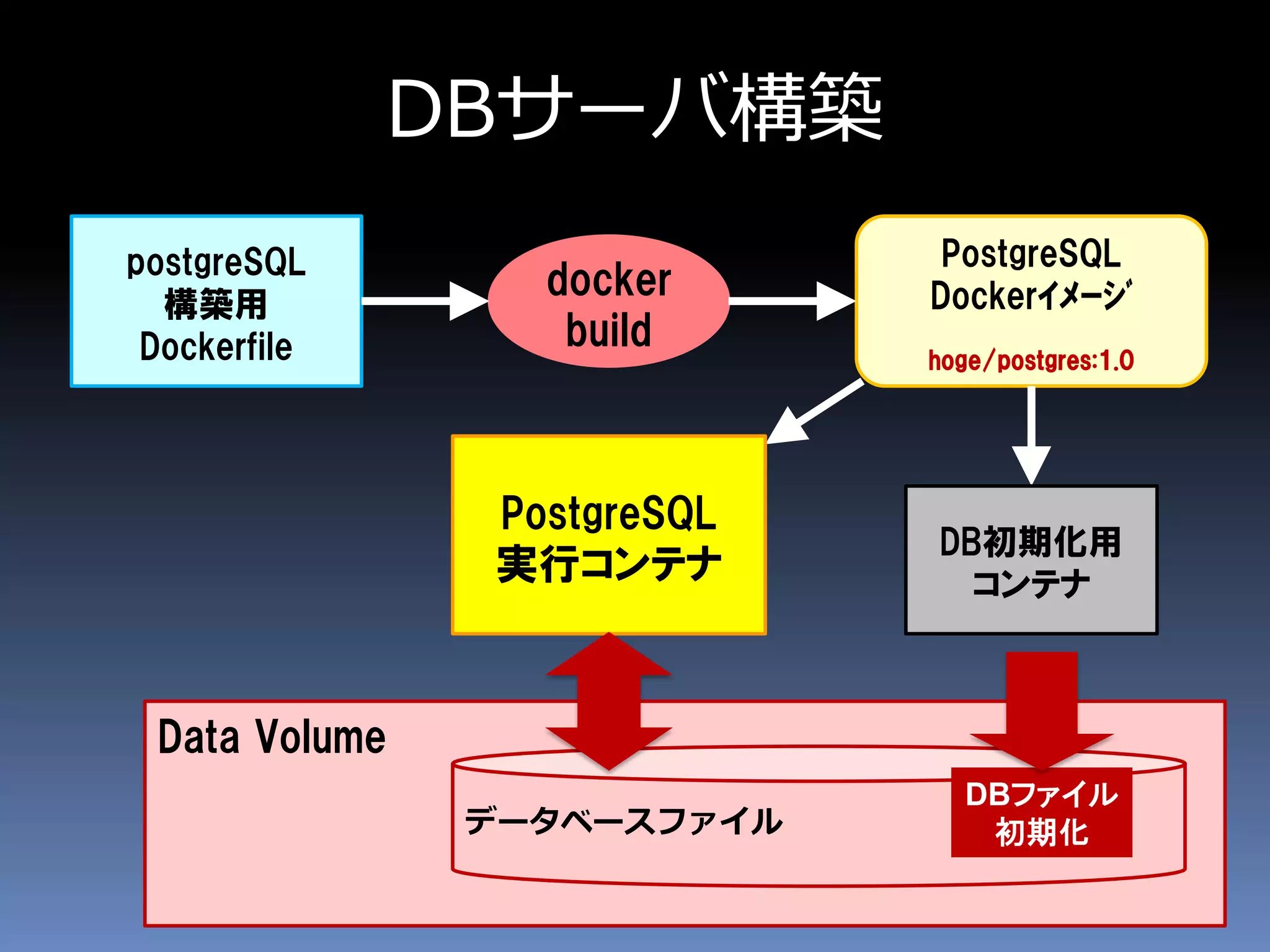 DBサーバ構築

postgreSQL
構築用
Dockerfile

docker
build

PostgreSQL
Dockerイメージ

hoge/postgres:1.0

PostgreSQL
実行コンテナ

DB初期化用
コンテナ

Data Volume

データベースファイル

DBファイル
初期化